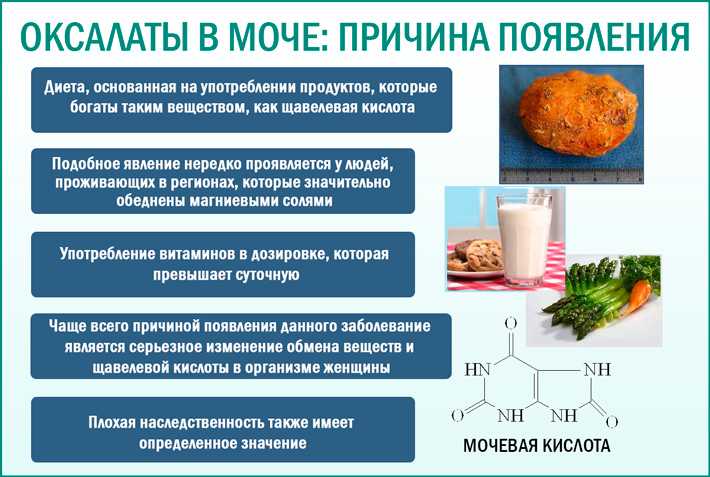 ОКСАЛАТЫ В МОЧЕ: ПРИЧИНА ПОЯВЛЕНИЯ

Диета, основанная на употреблении продуктов, которые богаты таким веществом, как щавелевая кислота

Подобное явление нередко проявляется у людей, проживающих в регионах, которые значительно обеднены магниевыми солями

Употребление витаминов в дозировке, которая превышает суточную

Чаще всего причиной появления данного заболевание является серьезное изменение обмена веществ и щавелевой кислоты в организме женщины

Плохая наследственность также имеет определенное значение

O
HN
NH
O
NH
NH
O

МОЧЕВАЯ КИСЛОТА